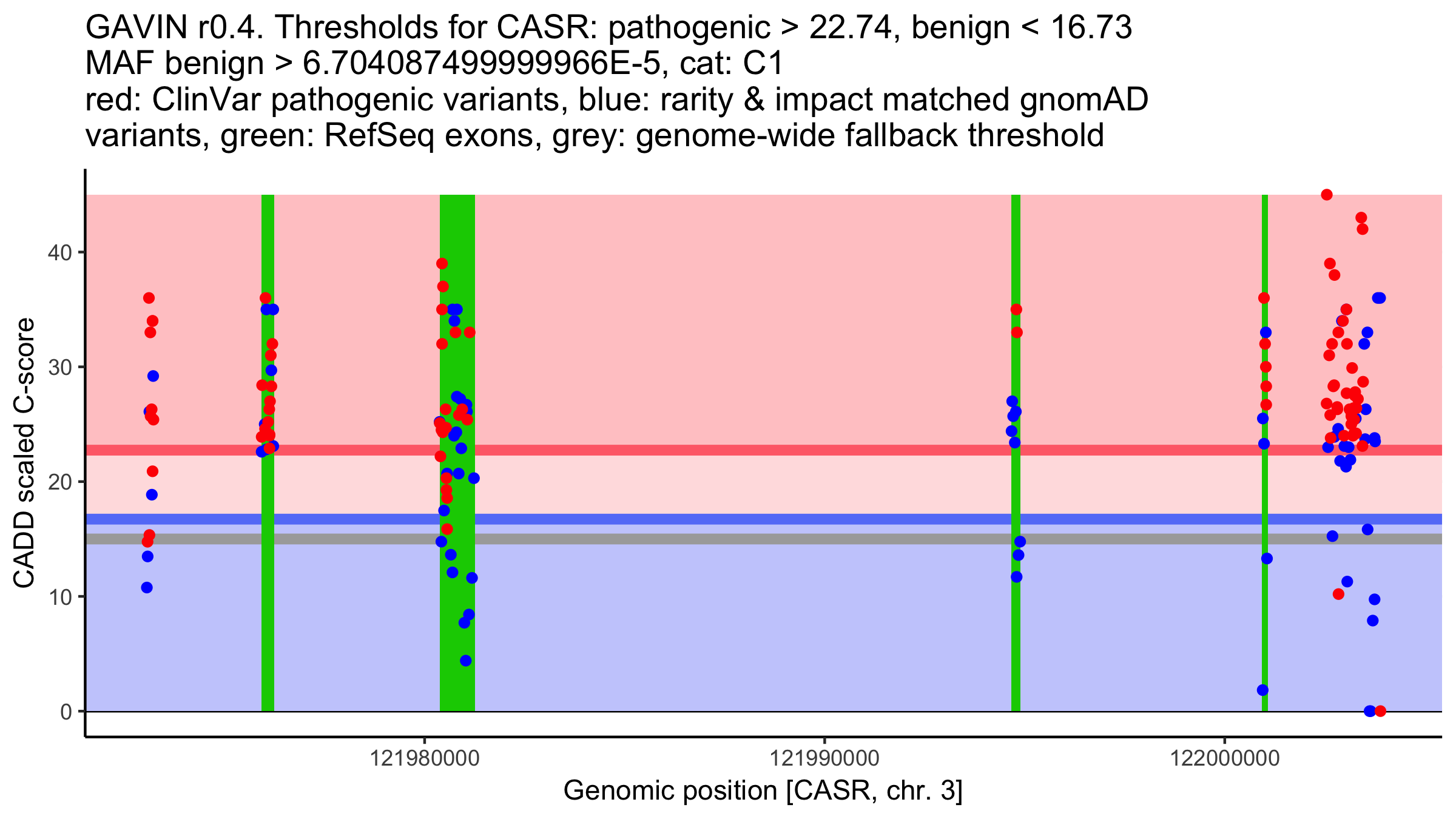 GAVIN r0.4. Thresholds for CASR: pathogenic > 22.74, benign < 16.73
MAF benign > 6.704087499999966E-5, cat: C1
red: ClinVar pathogenic variants, blue: rarity & impact matched gnomAD variants, green: RefSeq exons, grey: genome-wide fallback threshold

CADD scaled C-score

40
30
20
10
0

121980000
121990000
122000000

Genomic position [CASR, chr. 3]